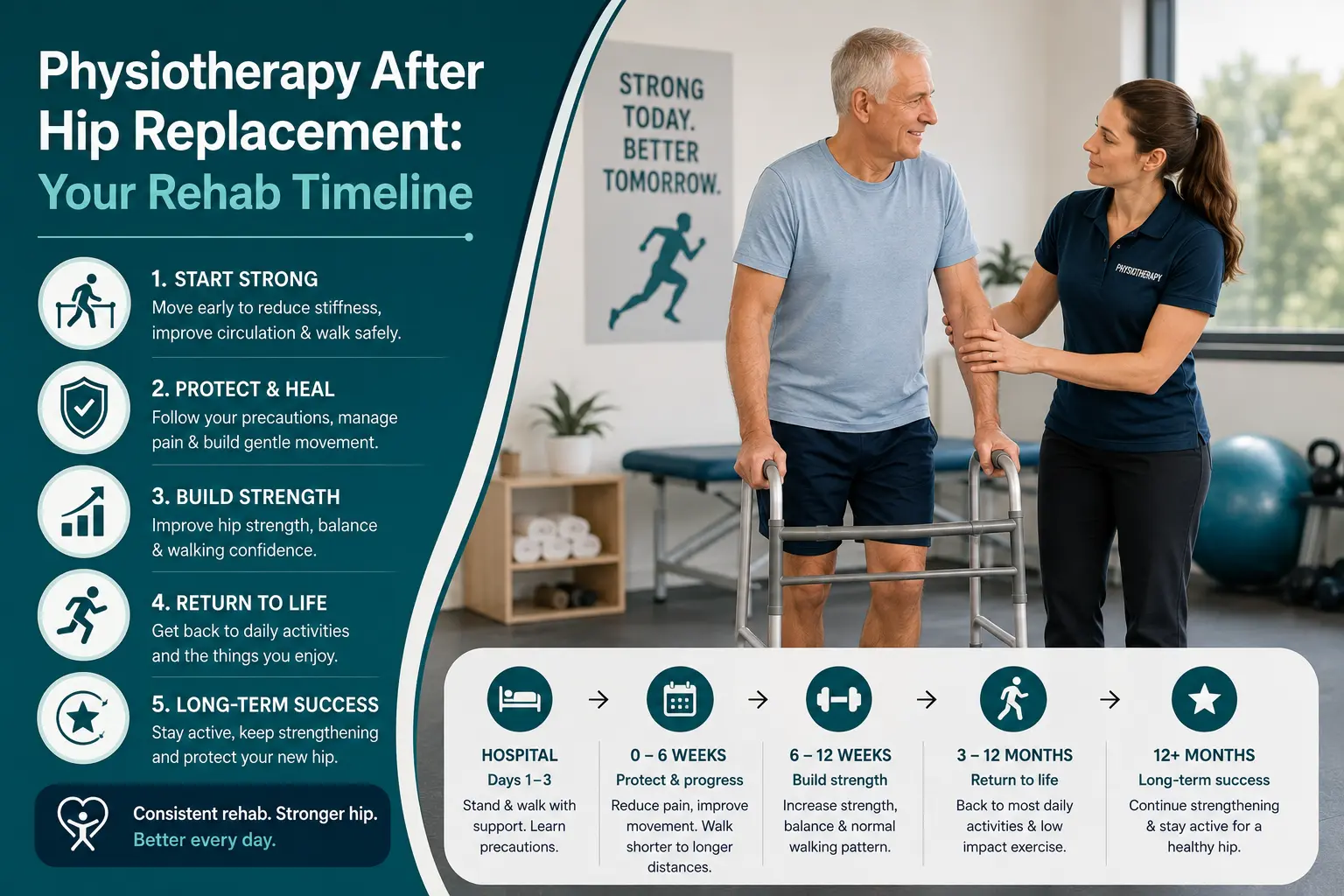 Physiotherapy After Hip Replacement:
Your Rehab Timeline

1. START STRONG
Move early to reduce stiffness, improve circulation & walk safely.

2. PROTECT & HEAL
Follow your precautions, manage pain & build gentle movement.

3. BUILD STRENGTH
Improve hip strength, balance & walking confidence.

4. RETURN TO LIFE
Get back to daily activities and the things you enjoy.

5. LONG-TERM SUCCESS
Stay active, keep strengthening and protect your new hip.

Consistent rehab. Stronger hip.
Better every day.

STRONG TODAY. BETTER TOMORROW.

PHYSIOTHERAPY

HOSPITAL
Days 1–3
Stand & walk with support. Learn precautions.

0 – 6 WEEKS
Protect & progress
Reduce pain, improve movement. Walk shorter to longer distances.

6 – 12 WEEKS
Build strength
Increase strength, balance & normal walking pattern.

3 – 12 MONTHS
Return to life
Back to most daily activities & low impact exercise.

12+ MONTHS
Long-term success
Continue strengthening & stay active for a healthy hip.